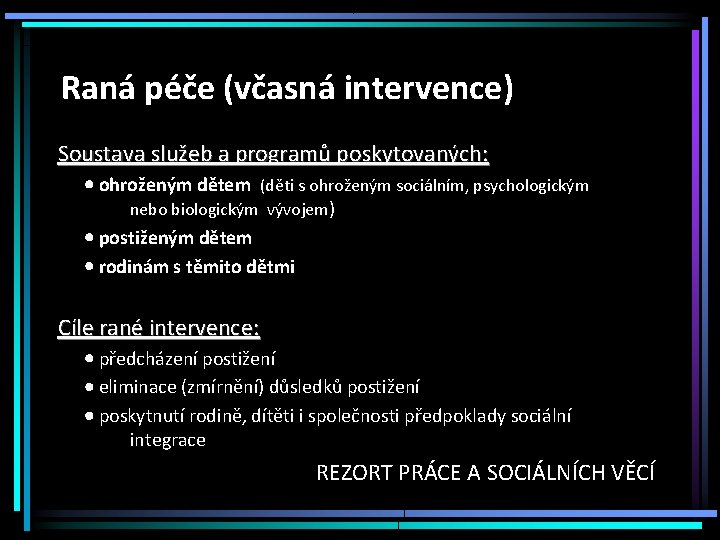 Raná péče (včasná intervence)

Soustava služeb a programů poskytovaných:

• ohroženým dětem (děti s ohroženým sociálním, psychologickým nebo biologickým vývojem)

• postiženým dětem

• rodinám s těmito dětmi

Cíle rané intervence:

• předcházení postižení

• eliminace (zmírnění) důsledků postižení

• poskytnutí rodině, dítěti i společnosti předpoklady sociální integrace

REZORT PRÁCE A SOCIÁLNÍCH VĚCÍ